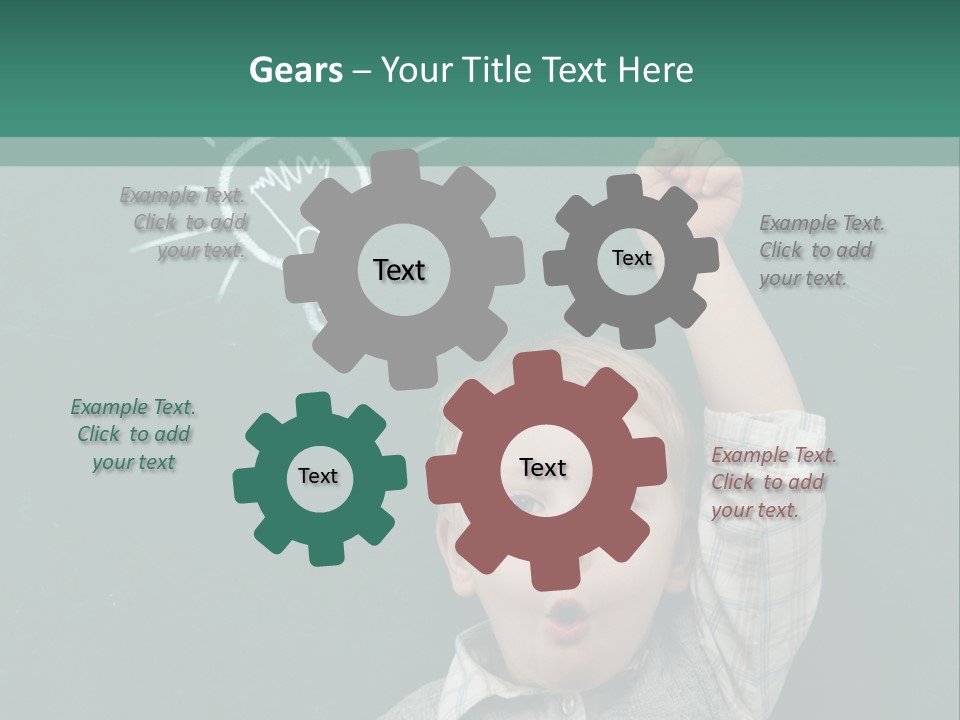 Gears – Your Title Text Here

Example Text. Click to add your text.

Text

Text

Example Text. Click to add your text.

Example Text. Click to add your text

Text

Text

Example Text. Click to add your text.